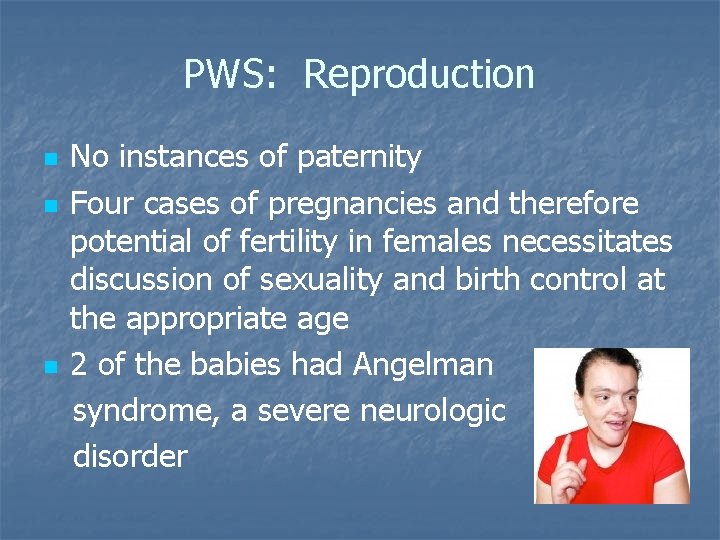 PWS: Reproduction

No instances of paternity

Four cases of pregnancies and therefore potential of fertility in females necessitates discussion of sexuality and birth control at the appropriate age

2 of the babies had Angelman syndrome, a severe neurologic disorder